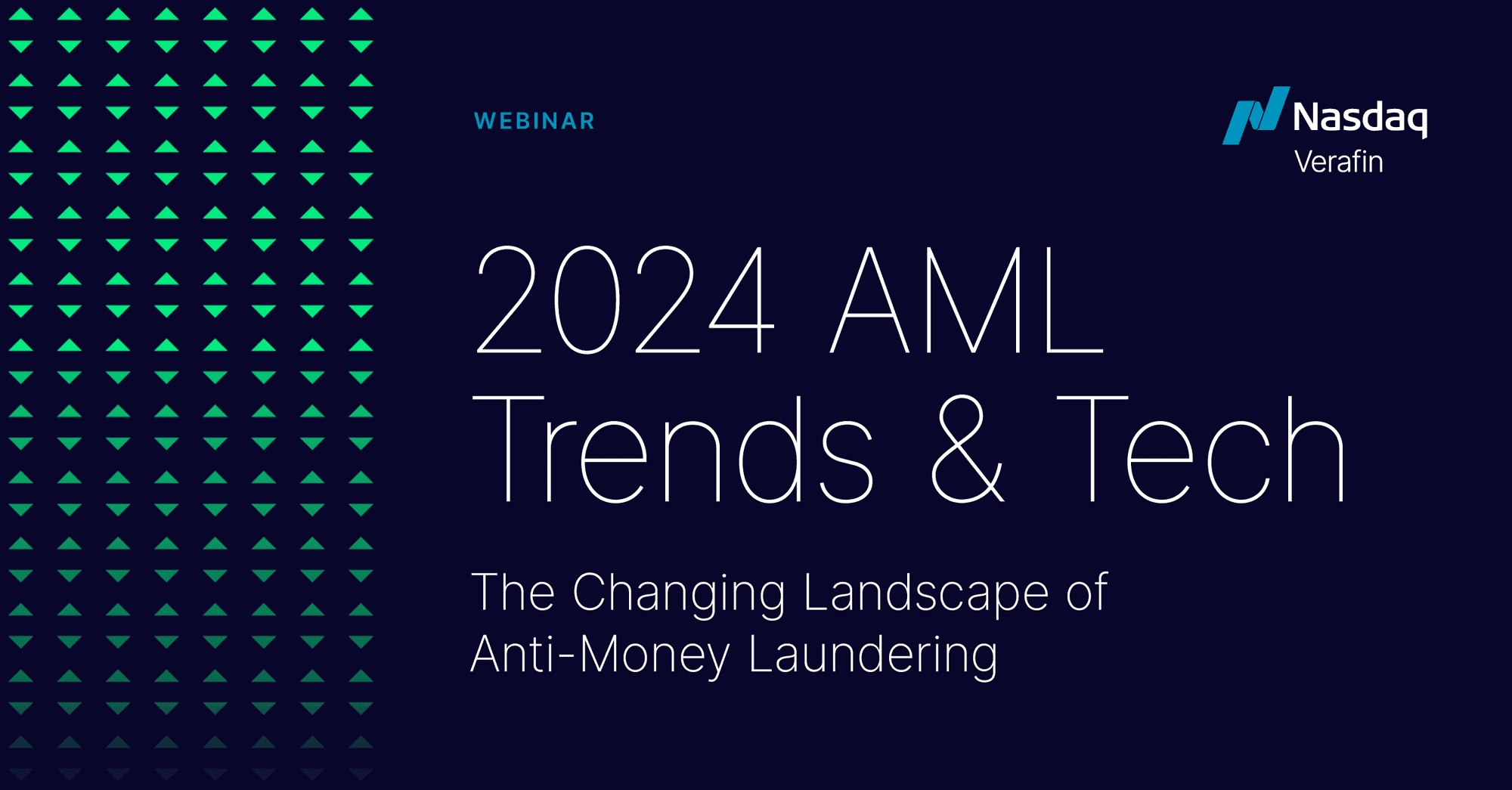 WEBINAR

Nasdaq
Verafin

2024 AML
Trends & Tech

The Changing Landscape of
Anti-Money Laundering